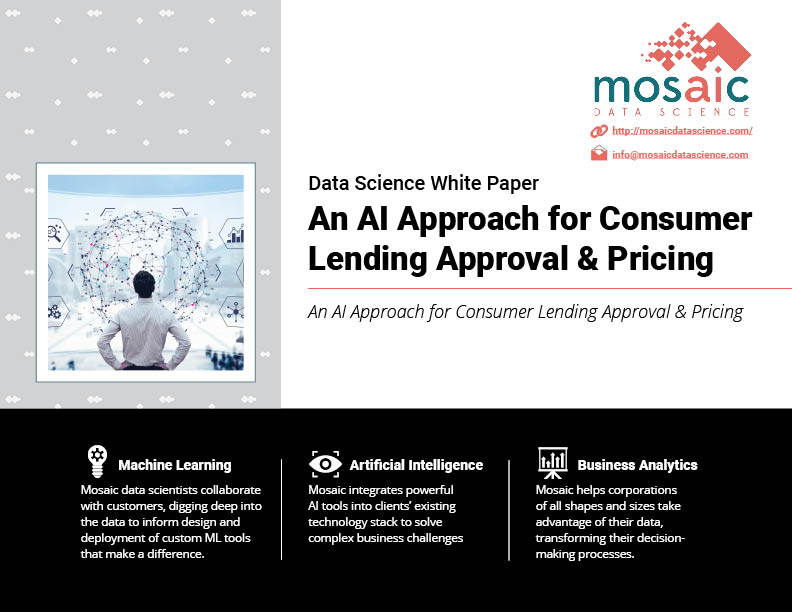 mosaic
DATA SCIENCE

http://mosaicdatascience.com/

info@mosaicdatascience.com

Data Science White Paper

An AI Approach for Consumer Lending Approval & Pricing

An AI Approach for Consumer Lending Approval & Pricing

Machine Learning

Mosaic data scientists collaborate with customers, digging deep into the data to inform design and deployment of custom ML tools that make a difference.

Artificial Intelligence

Mosaic integrates powerful AI tools into clients' existing technology stack to solve complex business challenges

Business Analytics

Mosaic helps corporations of all shapes and sizes take advantage of their data, transforming their decision-making processes.